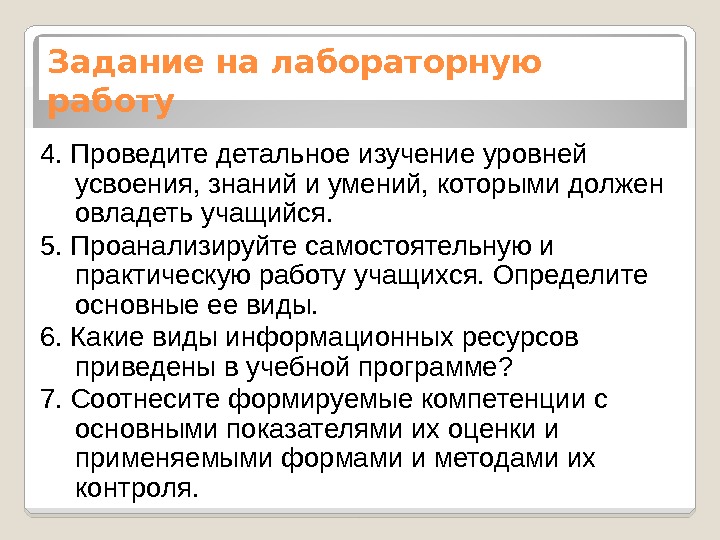 Задание на лабораторную работу

4. Проведите детальное изучение уровней усвоения, знаний и умений, которыми должен овладеть учащийся.

5. Проанализируйте самостоятельную и практическую работу учащихся. Определите основные ее виды.

6. Какие виды информационных ресурсов приведены в учебной программе?

7. Соотнесите формируемые компетенции с основными показателями их оценки и применяемыми формами и методами их контроля.